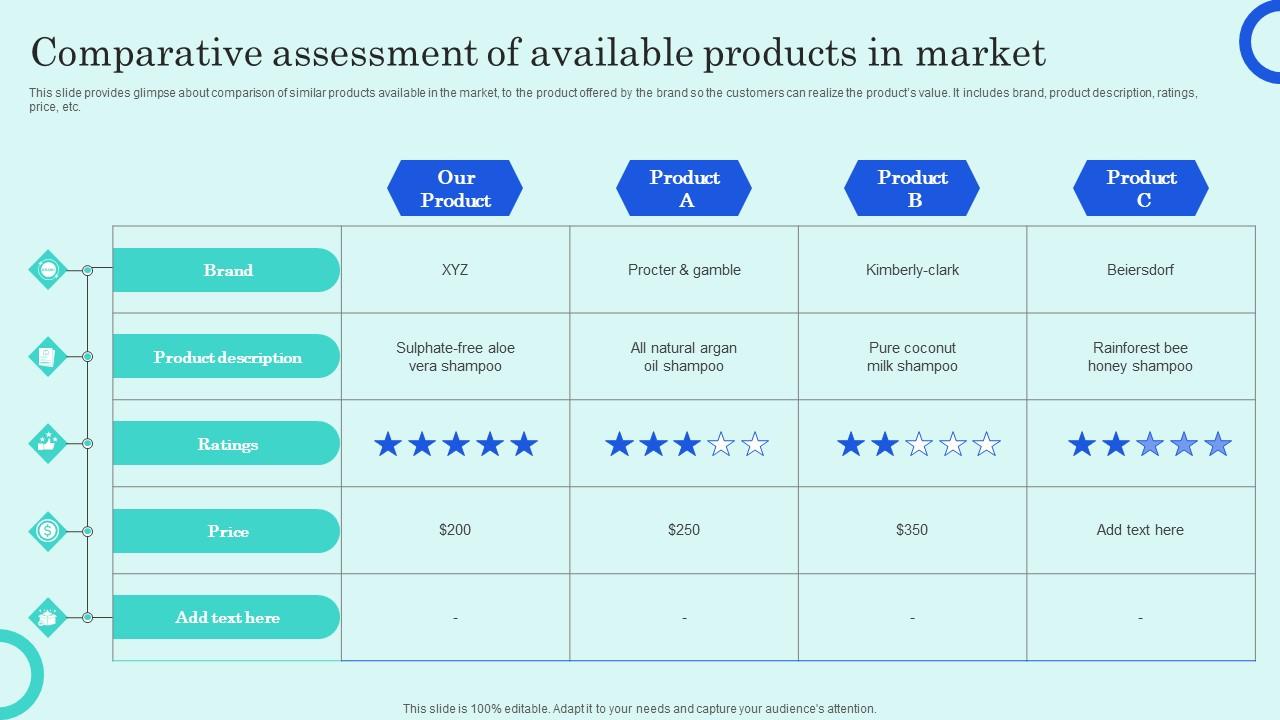 Comparative assessment of available products in market

This slide provides glimpse about comparison of similar products available in the market, to the product offered by the brand so the customers can realize the product's value. It includes brand, product description, ratings, price, etc.

| | Our Product | Product A | Product B | Product C |
|---|---|---|---|---|
| Brand | XYZ | Procter & gamble | Kimberly-clark | Beiersdorf |
| Product description | Sulphate-free aloe vera shampoo | All natural argan oil shampoo | Pure coconut milk shampoo | Rainforest bee honey shampoo |
| Ratings | ★★★★★ | ★★★☆☆ | ★★☆☆☆ | ★★★★★ |
| Price | $200 | $250 | $350 | Add text here |
| Add text here | - | - | - | - |

This slide is 100% editable. Adapt it to your needs and capture your audience's attention.